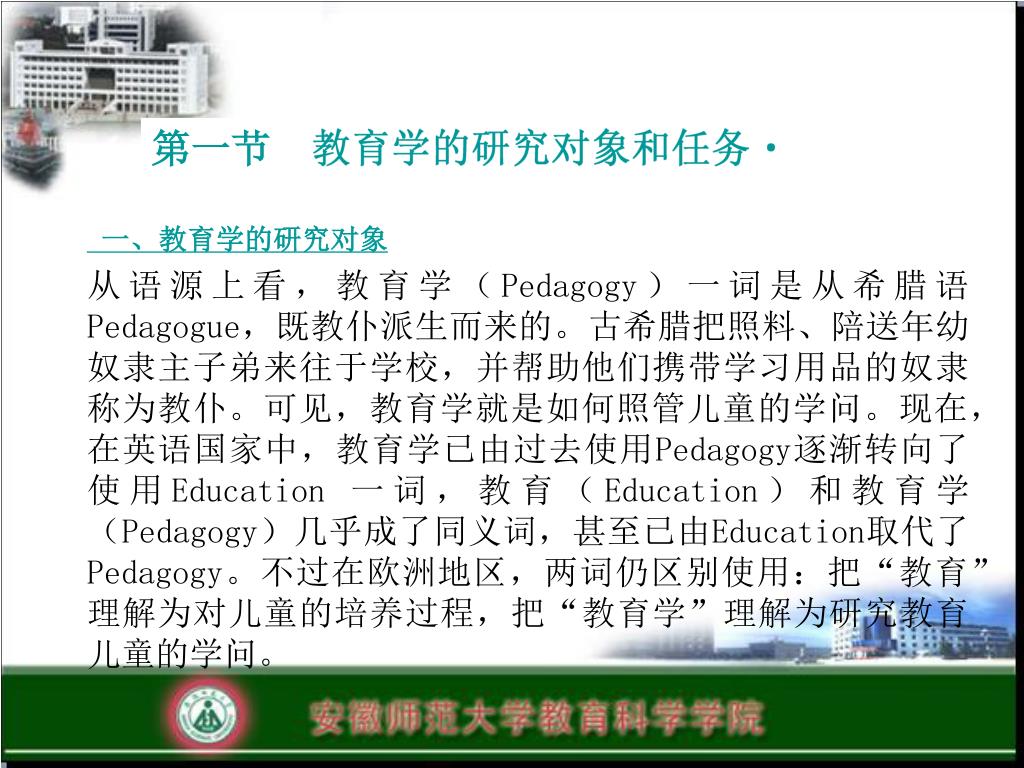 第一节　教育学的研究对象和任务·

一、教育学的研究对象

从语源上看，教育学（Pedagogy）一词是从希腊语Pedagogue，既教仆派生而来的。古希腊把照料、陪送年幼奴隶主子弟来往于学校，并帮助他们携带学习用品的奴隶称为教仆。可见，教育学就是如何照管儿童的学问。现在，在英语国家中，教育学已由过去使用Pedagogy逐渐转向了使用Education 一词，教育（Education）和教育学（Pedagogy）几乎成了同义词，甚至已由Education取代了Pedagogy。不过在欧洲地区，两词仍区别使用：把“教育”理解为对儿童的培养过程，把“教育学”理解为研究教育儿童的学问。

安徽师范大学教育科学学院